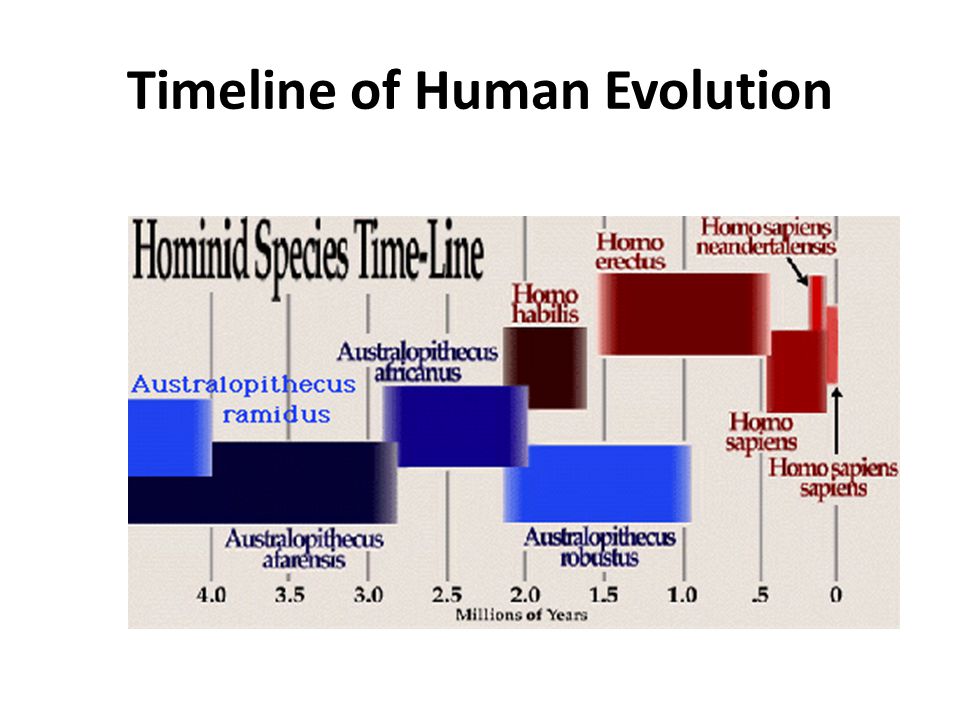 Timeline of Human Evolution

Hominid Species Time-Line

Homo erectus

Homo sapiens neandertalensis

Homo habilis

Australopithecus africanus

Australopithecus ramidus

Homo sapiens

Homo sapiens sapiens

Australopithecus afarensis

Australopithecus robustus

4.0 3.5 3.0 2.5 2.0 1.5 1.0 .5 0

Millions of Years